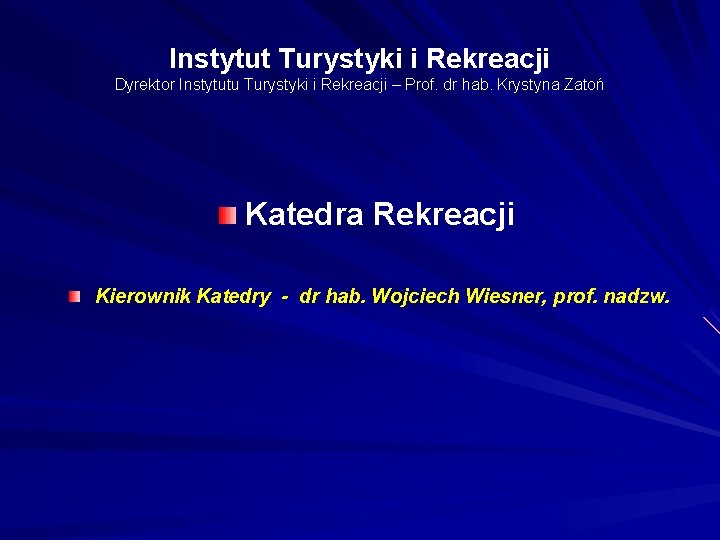 Instytut Turystyki i Rekreacji
Dyrektor Instytutu Turystyki i Rekreacji – Prof. dr hab. Krystyna Zatoń

Katedra Rekreacji

Kierownik Katedry - dr hab. Wojciech Wiesner, prof. nadzw.